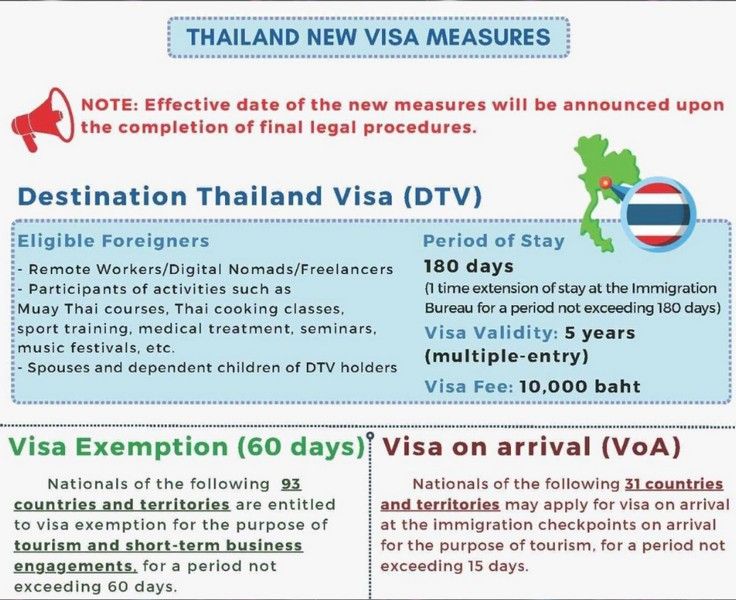 THAILAND NEW VISA MEASURES

NOTE: Effective date of the new measures will be announced upon the completion of final legal procedures.

Destination Thailand Visa (DTV)

Eligible Foreigners

- Remote Workers/Digital Nomads/Freelancers
- Participants of activities such as Muay Thai courses, Thai cooking classes, sport training, medical treatment, seminars, music festivals, etc.
- Spouses and dependent children of DTV holders

Period of Stay

180 days

(1 time extension of stay at the Immigration Bureau for a period not exceeding 180 days)

Visa Validity: 5 years (multiple-entry)

Visa Fee: 10,000 baht

Visa Exemption (60 days)

Nationals of the following 93 countries and territories are entitled to visa exemption for the purpose of tourism and short-term business engagements, for a period not exceeding 60 days.

Visa on arrival (VoA)

Nationals of the following 31 countries and territories may apply for visa on arrival at the immigration checkpoints on arrival for the purpose of tourism, for a period not exceeding 15 days.